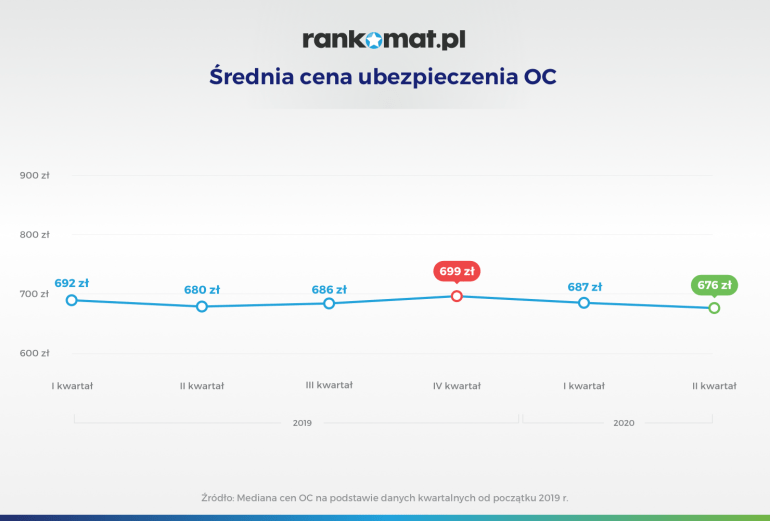 rankomat.pl

Średnia cena ubezpieczenia OC

900 zł
800 zł
700 zł
600 zł

692 zł
680 zł
686 zł
699 zł
687 zł
676 zł

I kwartał
II kwartał
III kwartał
IV kwartał
I kwartał
II kwartał

2019
2020

Źródło: Mediana cen OC na podstawie danych kwartalnych od początku 2019 r.